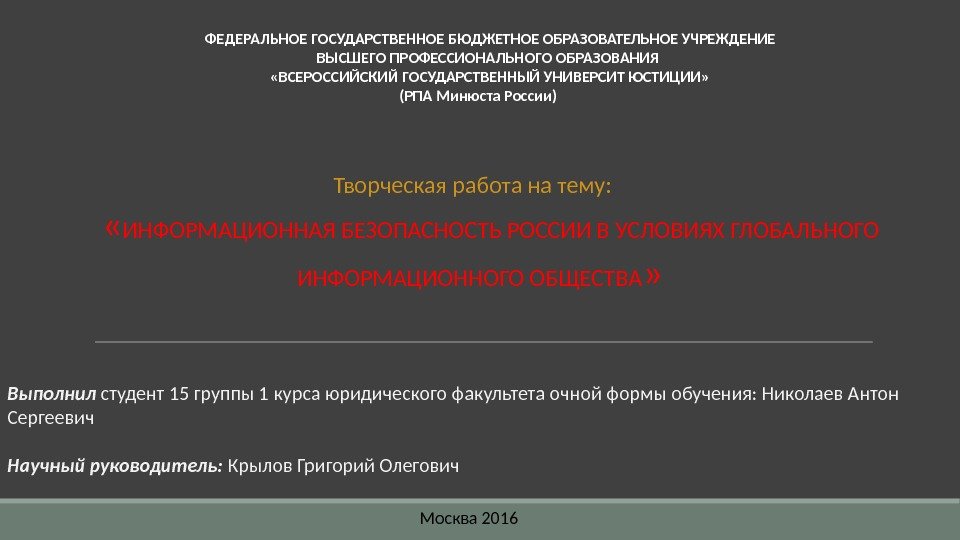 ФЕДЕРАЛЬНОЕ ГОСУДАРСТВЕННОЕ БЮДЖЕТНОЕ ОБРАЗОВАТЕЛЬНОЕ УЧРЕЖДЕНИЕ
ВЫСШЕГО ПРОФЕССИОНАЛЬНОГО ОБРАЗОВАНИЯ
«ВСЕРОССИЙСКИЙ ГОСУДАРСТВЕННЫЙ УНИВЕРСИТ ЮСТИЦИИ»
(РПА Минюста России)

Творческая работа на тему:

«ИНФОРМАЦИОННАЯ БЕЗОПАСНОСТЬ РОССИИ В УСЛОВИЯХ ГЛОБАЛЬНОГО ИНФОРМАЦИОННОГО ОБЩЕСТВА»

Выполнил студент 15 группы 1 курса юридического факультета очной формы обучения: Николаев Антон Сергеевич

Научный руководитель: Крылов Григорий Олегович

Москва 2016